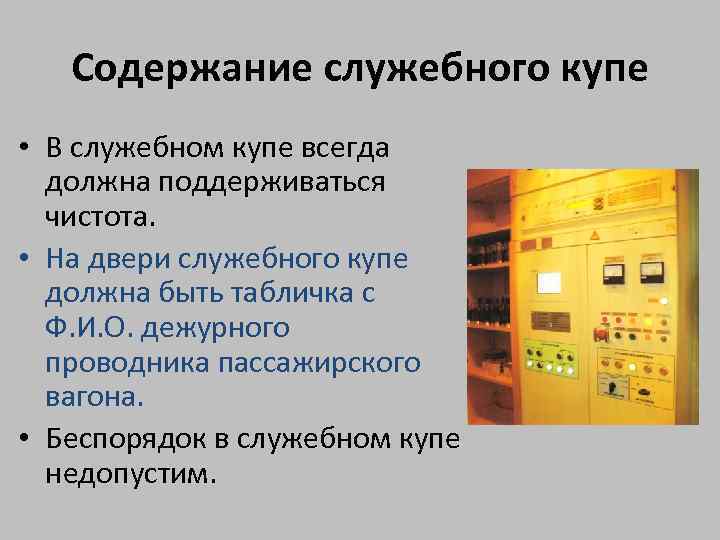 Содержание служебного купе

• В служебном купе всегда должна поддерживаться чистота.

• На двери служебного купе должна быть табличка с Ф.И.О. дежурного проводника пассажирского вагона.

• Беспорядок в служебном купе недопустим.